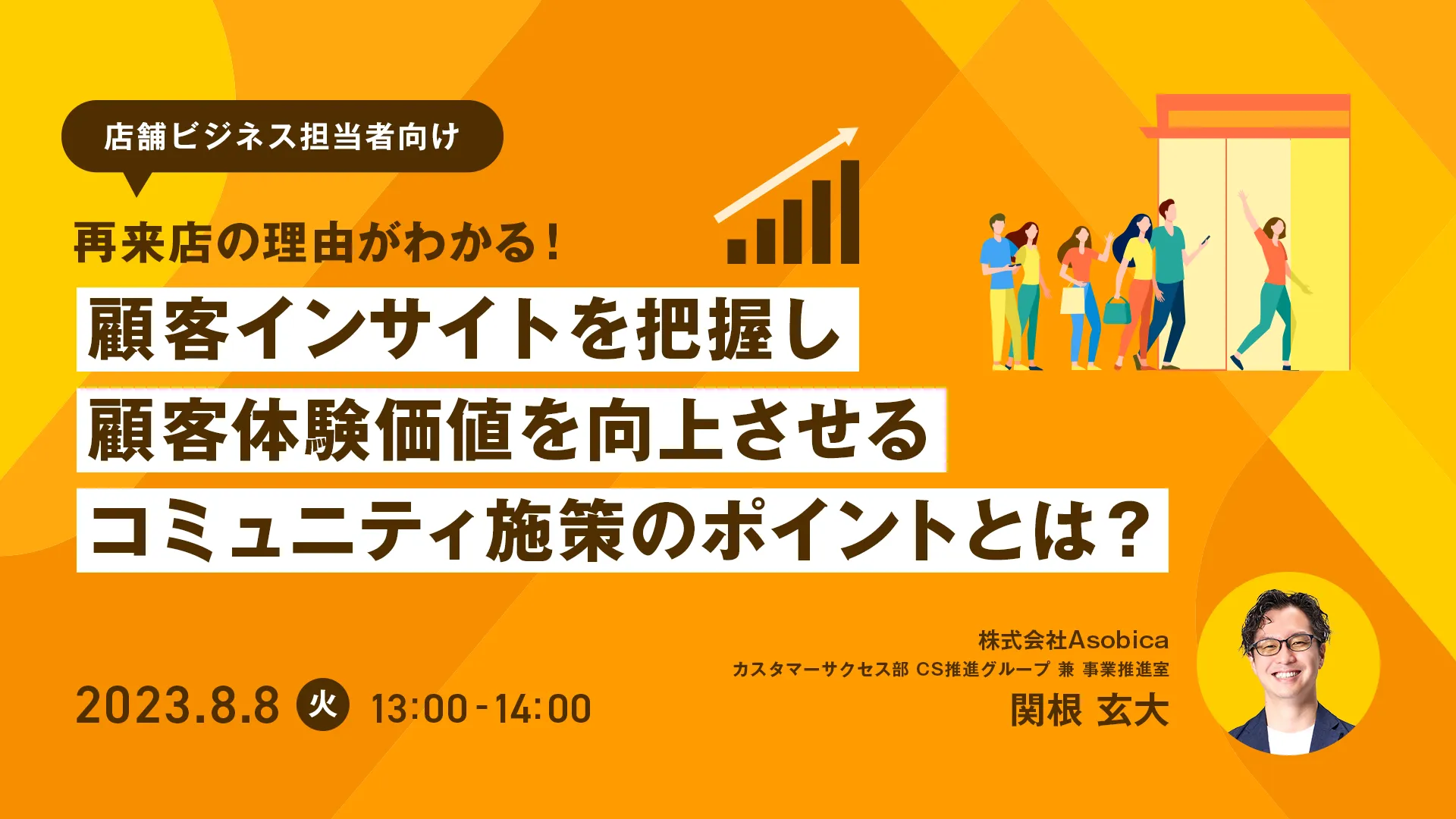 店舗ビジネス担当者向け

再来店の理由がわかる！

顧客インサイトを把握し
顧客体験価値を向上させる
コミュニティ施策のポイントとは？

2023.8.8 火 13:00-14:00

株式会社Asobica
カスタマーサクセス部 CS推進グループ 兼 事業推進室
関根 玄大